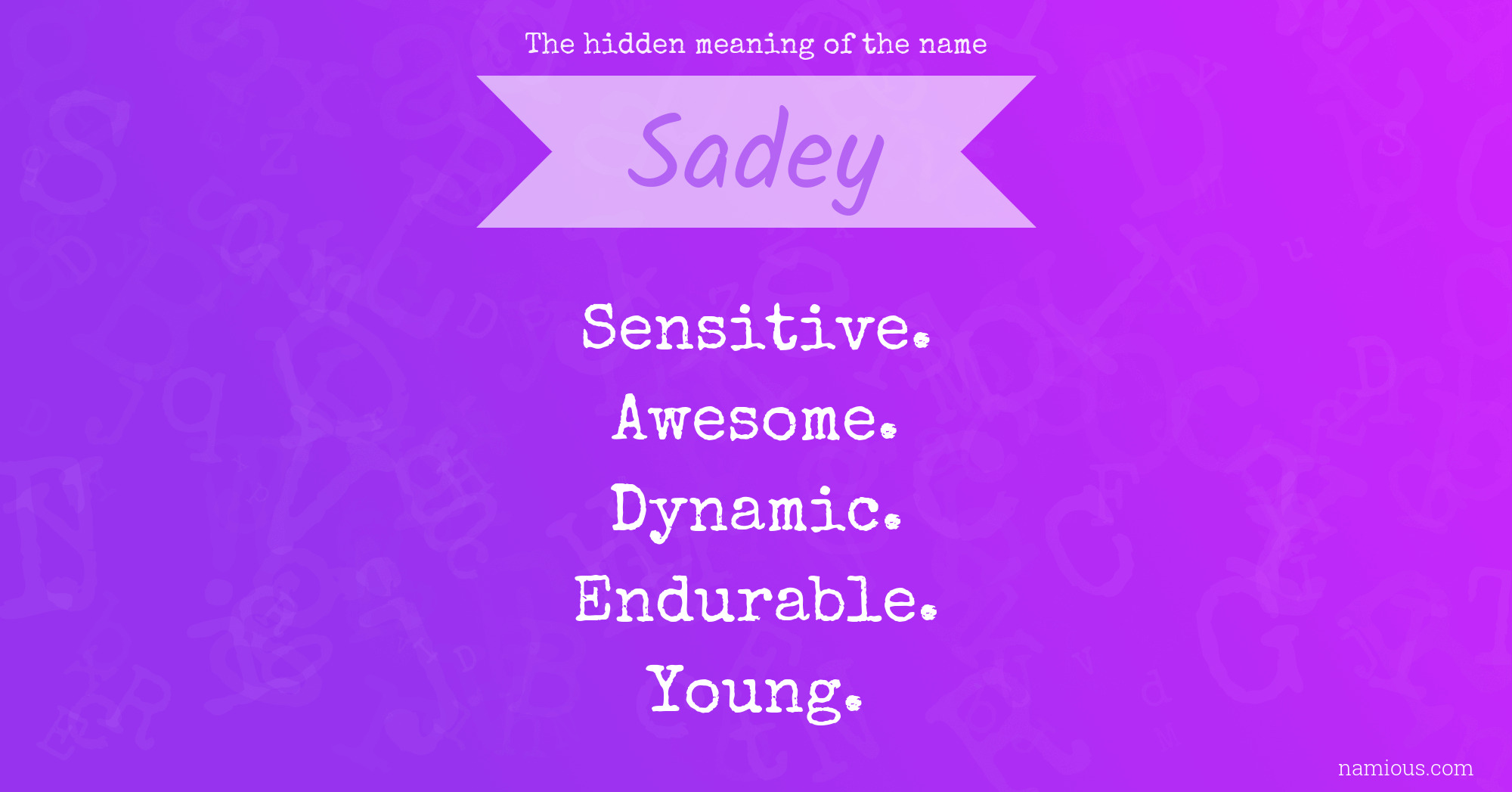 The hidden meaning of the name

Sadey

Sensitive.
Awesome.
Dynamic.
Endurable.
Young.

namious.com